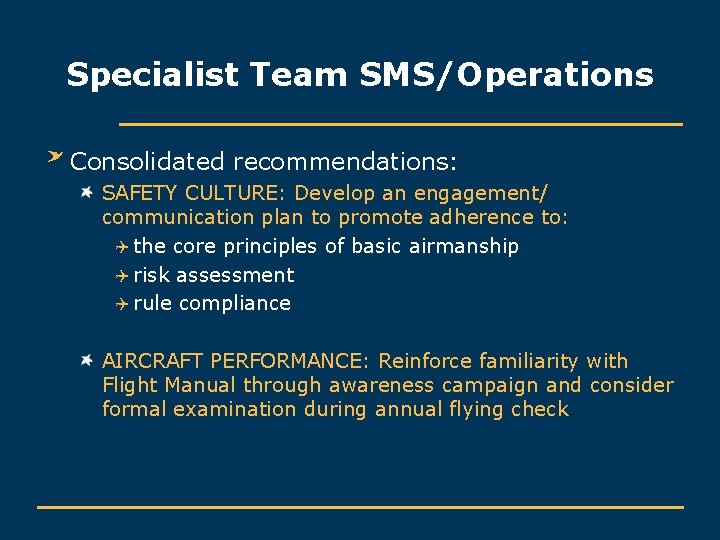 Specialist Team SMS/Operations

Consolidated recommendations:

SAFETY CULTURE: Develop an engagement/ communication plan to promote adherence to:

the core principles of basic airmanship

risk assessment

rule compliance

AIRCRAFT PERFORMANCE: Reinforce familiarity with Flight Manual through awareness campaign and consider formal examination during annual flying check